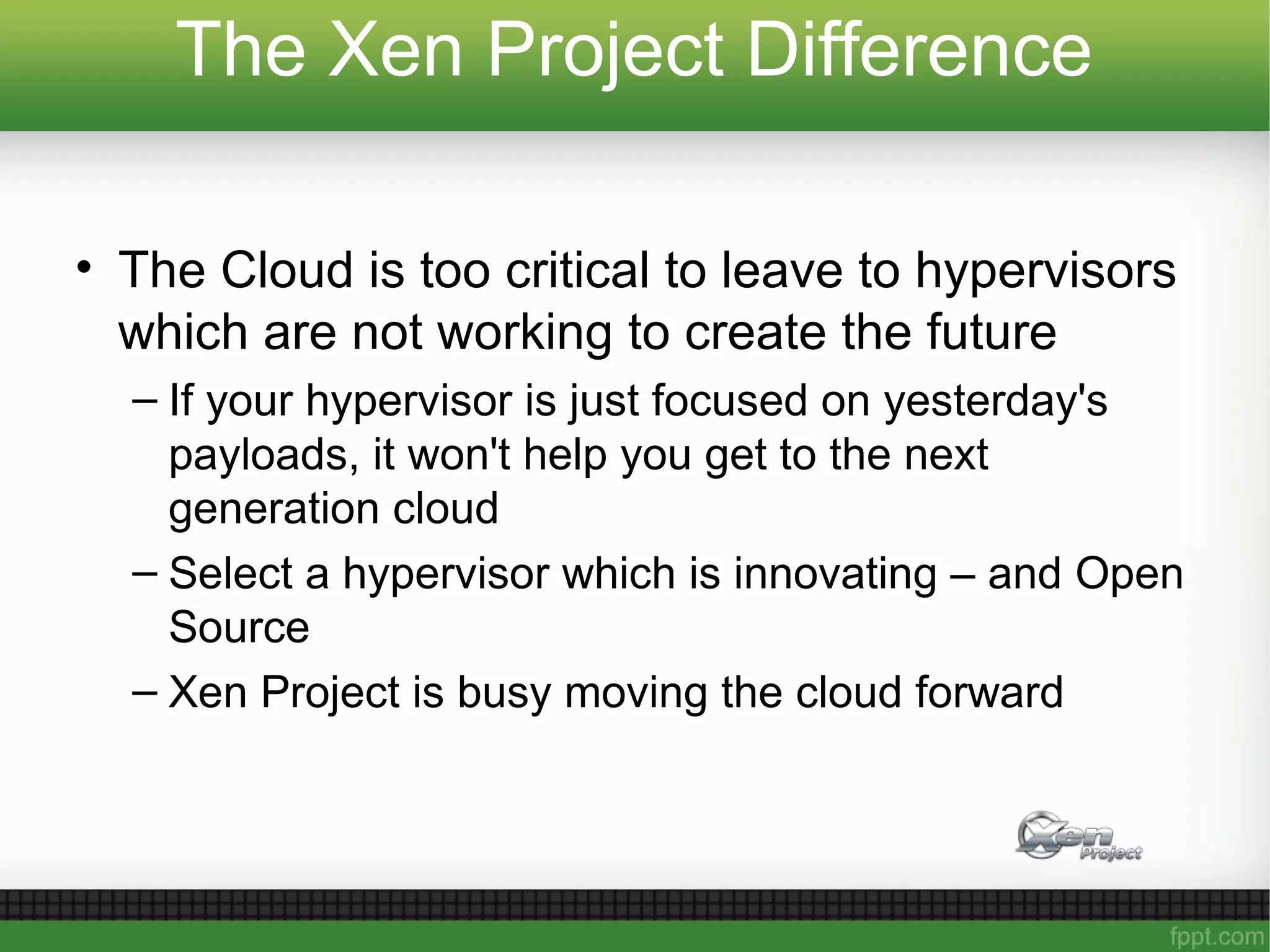 The Xen Project Difference

• The Cloud is too critical to leave to hypervisors which are not working to create the future

– If your hypervisor is just focused on yesterday's payloads, it won't help you get to the next generation cloud

– Select a hypervisor which is innovating – and Open Source

– Xen Project is busy moving the cloud forward

Xen Project

fppt.com